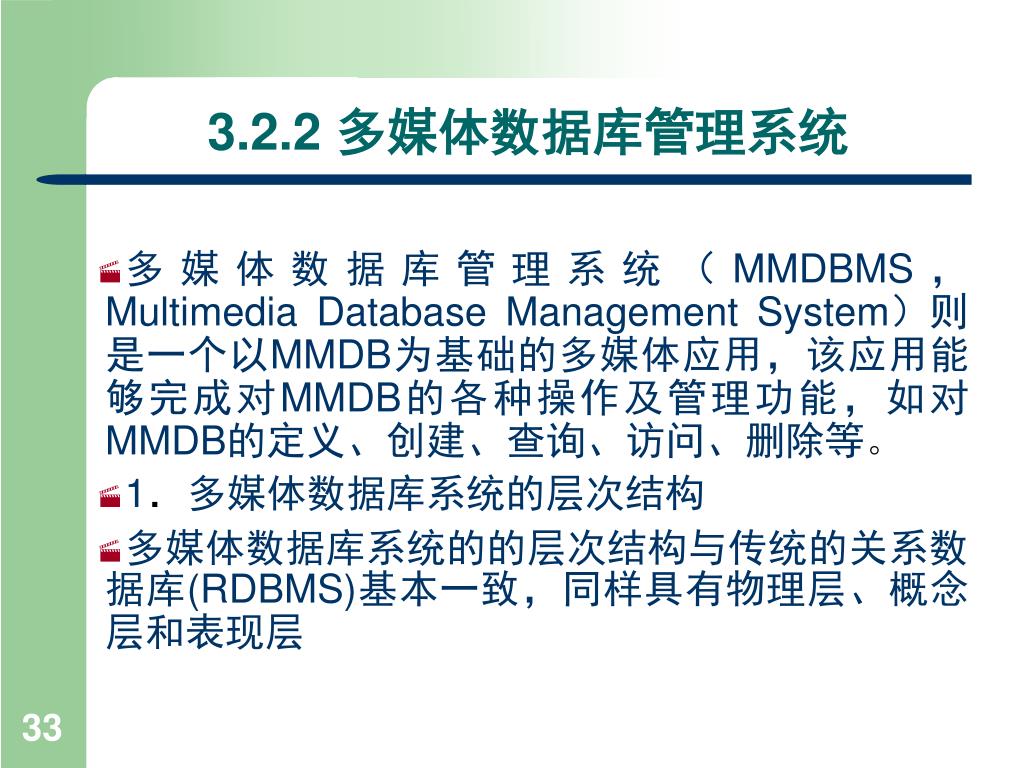 3.2.2 多媒体数据库管理系统

多媒体数据库管理系统（MMDBMS，Multimedia Database Management System）则是一个以MMDB为基础的多媒体应用，该应用能够完成对MMDB的各种操作及管理功能，如对MMDB的定义、创建、查询、访问、删除等。

1．多媒体数据库系统的层次结构

多媒体数据库系统的的层次结构与传统的关系数据库(RDBMS)基本一致，同样具有物理层、概念层和表现层

33